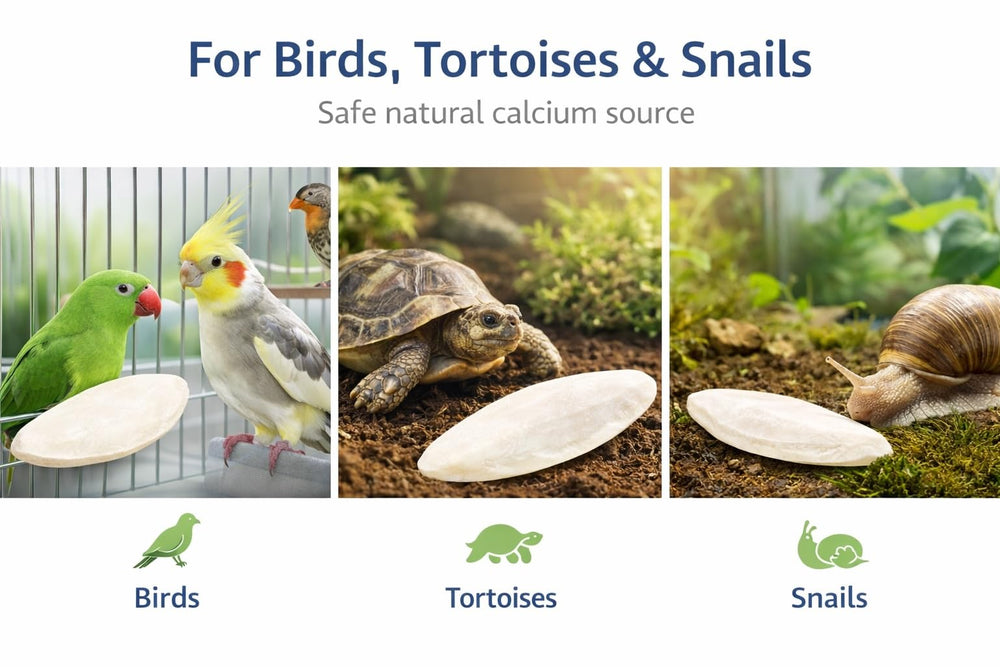 For Birds, Tortoises & Snails

Safe natural calcium source

Birds

Tortoises

Snails